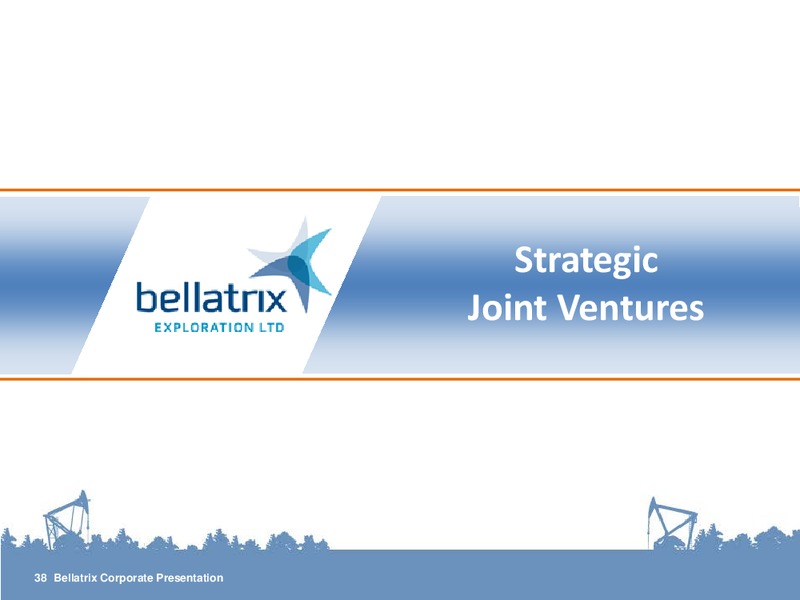 bellatrix
EXPLORATION LTD

Strategic
Joint Ventures

38 Bellatrix Corporate Presentation